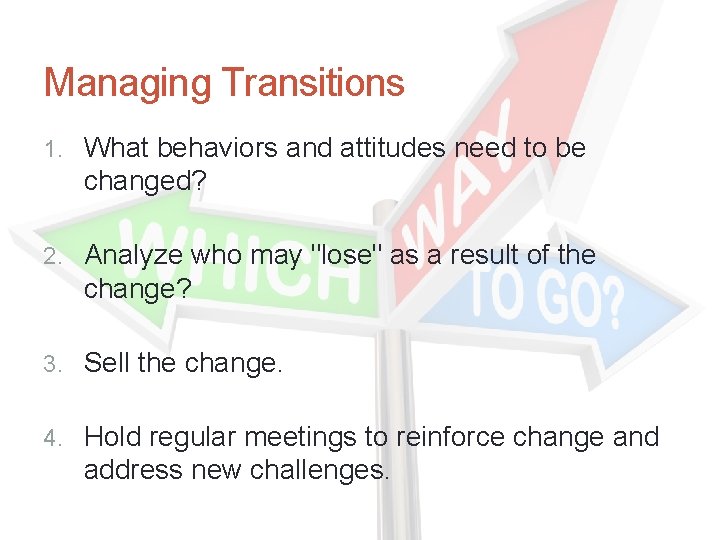 Managing Transitions

1. What behaviors and attitudes need to be changed?

2. Analyze who may "lose" as a result of the change?

3. Sell the change.

4. Hold regular meetings to reinforce change and address new challenges.

WHICH WAY TO GO?